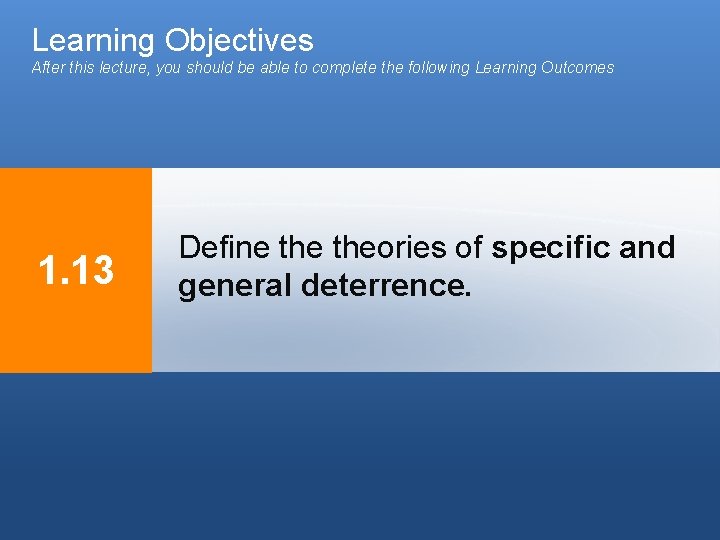 Learning Objectives
After this lecture, you should be able to complete the following Learning Outcomes

1.13

Define the theories of specific and general deterrence.